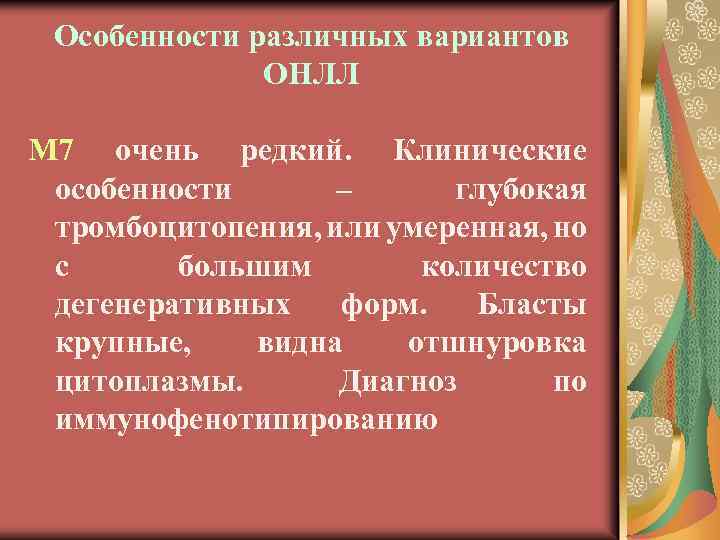 Особенности различных вариантов ОНЛЛ

М7 очень редкий. Клинические особенности – глубокая тромбоцитопения, или умеренная, но с большим количество дегенеративных форм. Бласты крупные, видна отшнуровка цитоплазмы. Диагноз по иммунофенотипированию